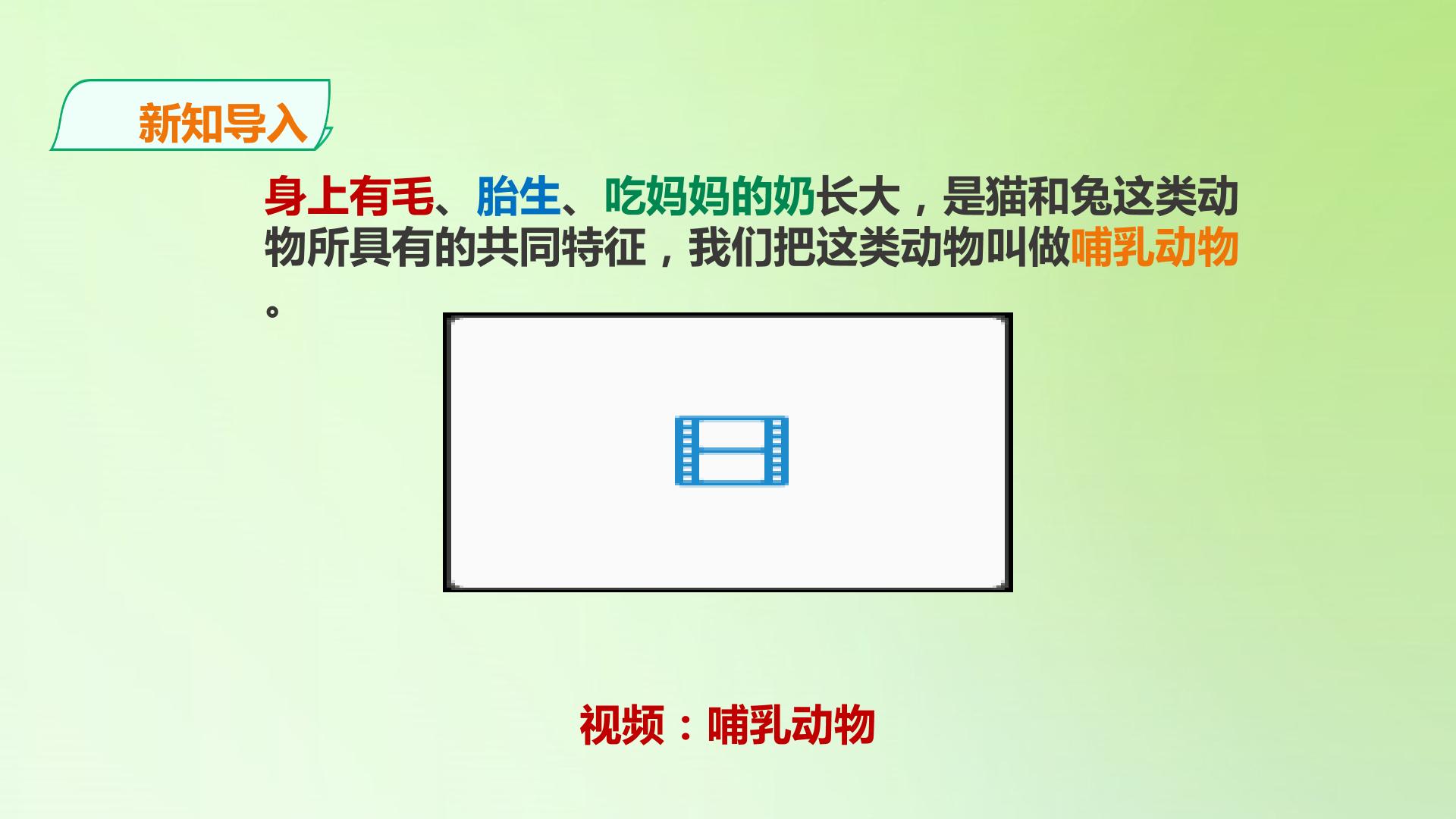 新知导入

身上有毛、胎生、吃妈妈的奶长大，是猫和兔这类动物所具有的共同特征，我们把这类动物叫做哺乳动物。

视频：哺乳动物